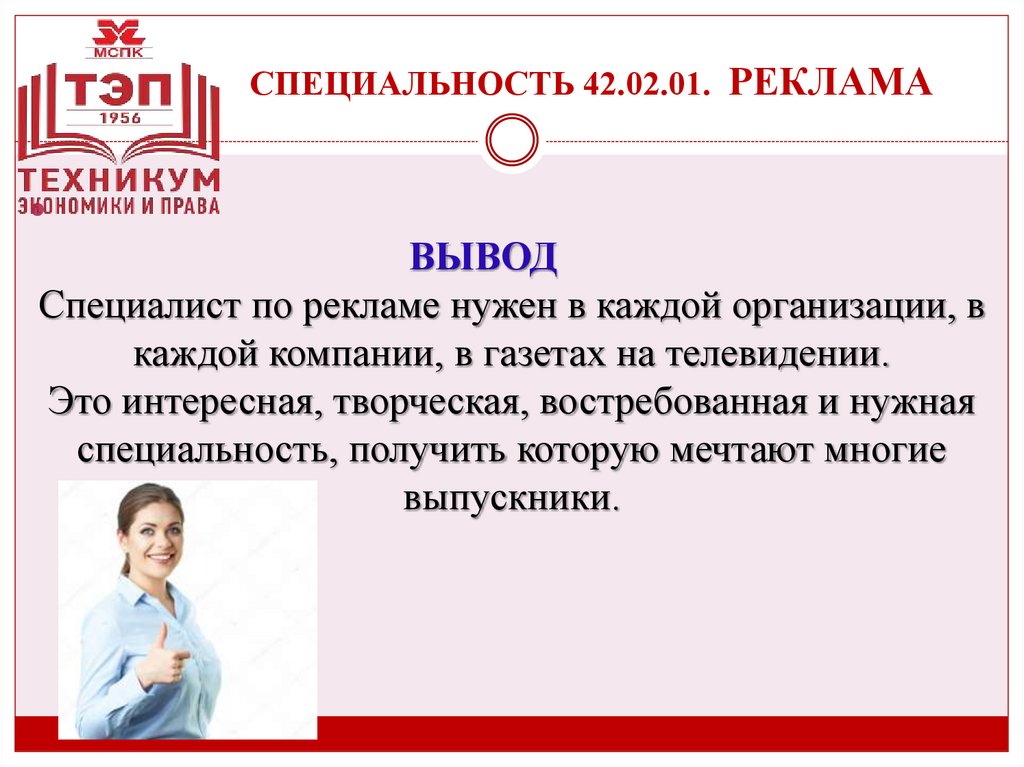 МСПК
ТЭП
1956
ТЕХНИКУМ
ЭКОНОМИКИ И ПРАВА

СПЕЦИАЛЬНОСТЬ 42.02.01. РЕКЛАМА

ВЫВОД

Специалист по рекламе нужен в каждой организации, в каждой компании, в газетах на телевидении.
Это интересная, творческая, востребованная и нужная специальность, получить которую мечтают многие выпускники.